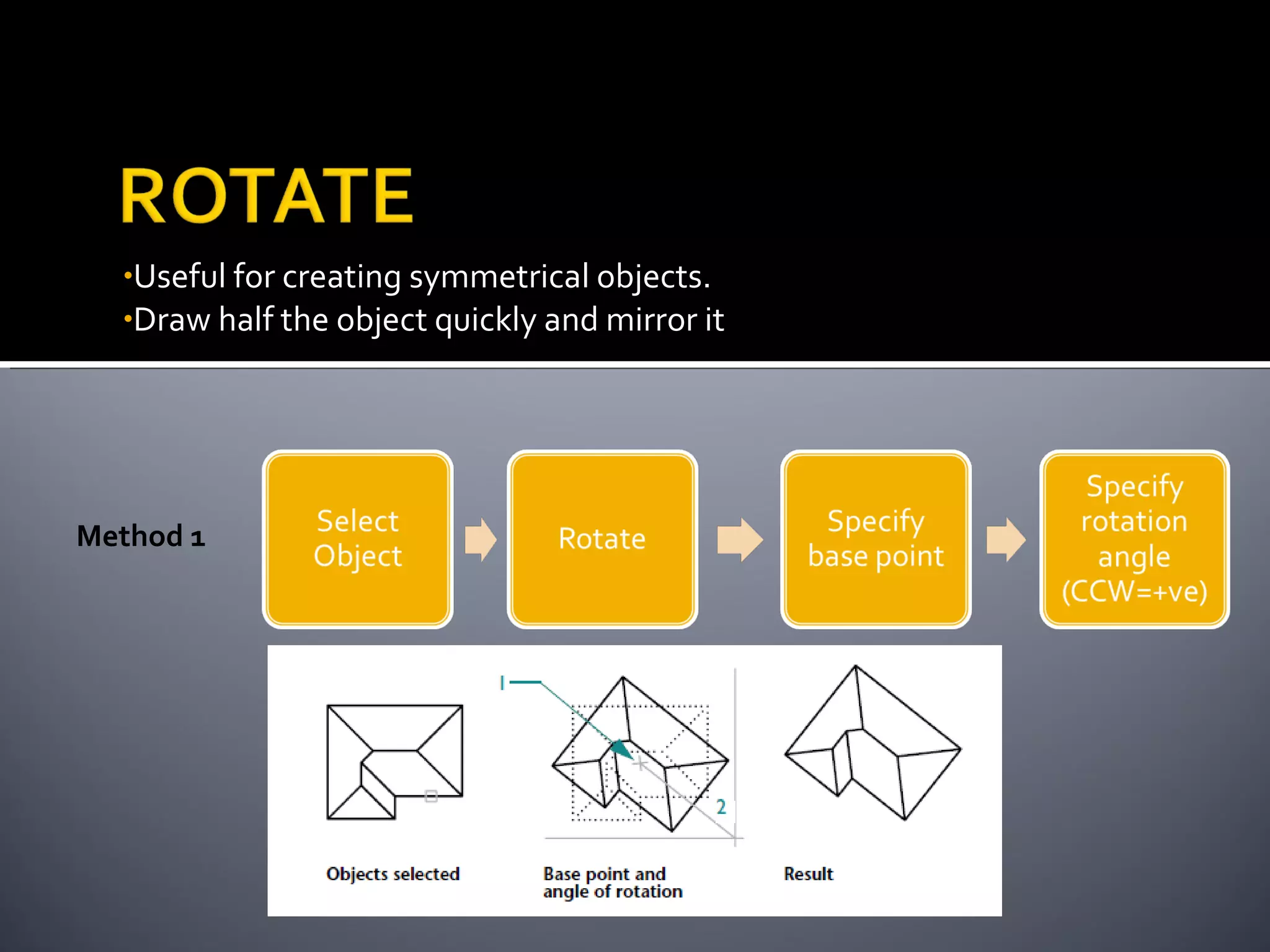 ROTATE

•Useful for creating symmetrical objects.
•Draw half the object quickly and mirror it

Method 1

Select Object

Rotate

Specify base point

Specify rotation angle (CCW=+ve)

1

2

Objects selected

Base point and angle of rotation

Result